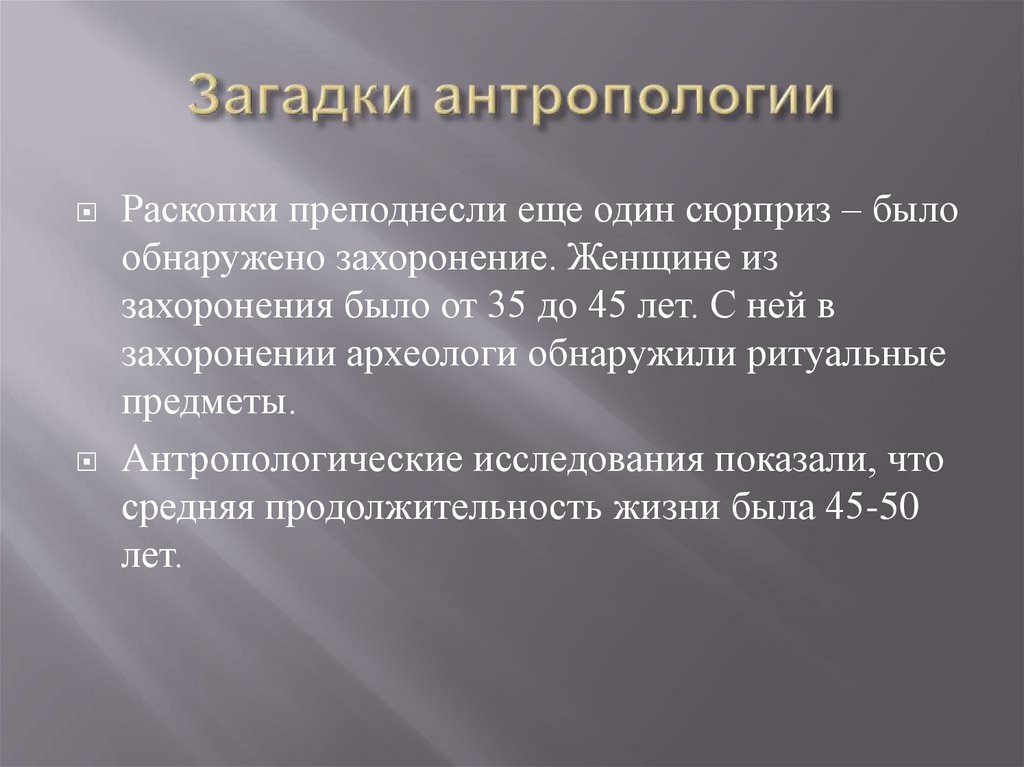 Загадки антропологии

Раскопки преподнесли еще один сюрприз – было обнаружено захоронение. Женщине из захоронения было от 35 до 45 лет. С ней в захоронении археологи обнаружили ритуальные предметы.

Антропологические исследования показали, что средняя продолжительность жизни была 45-50 лет.